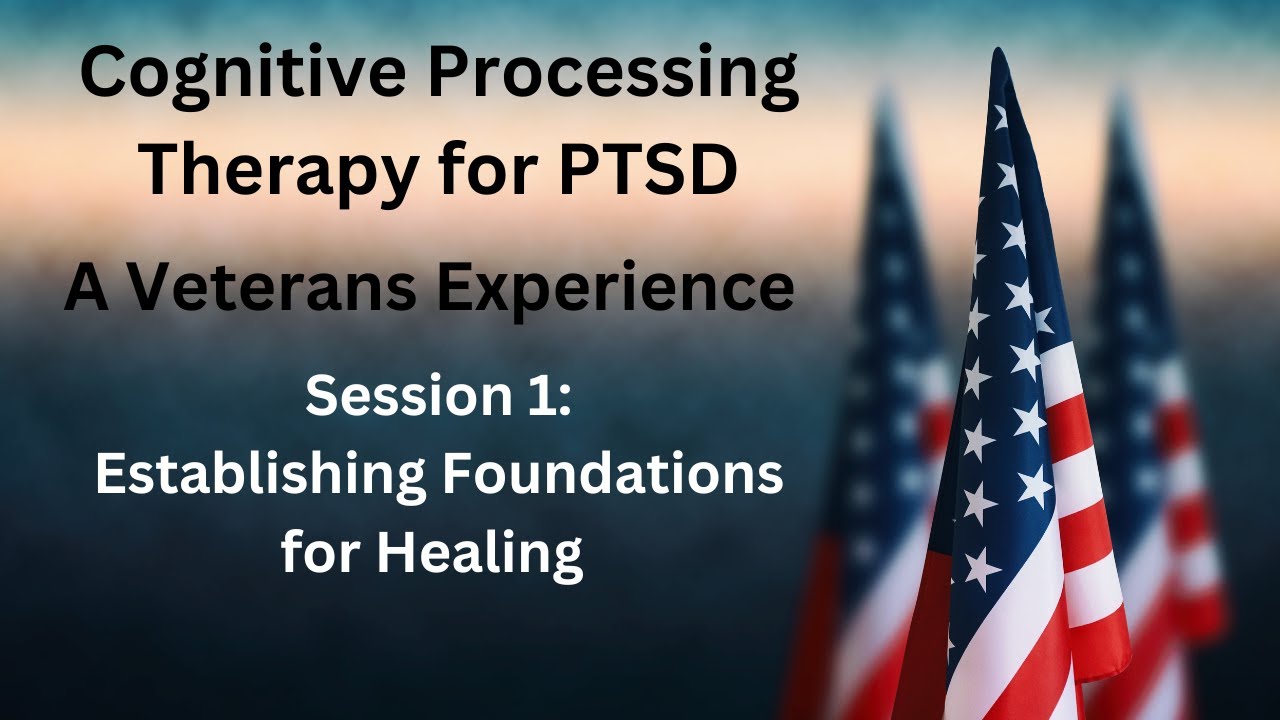 Cognitive Processing Therapy for PTSD

A Veterans Experience

Session 1:
Establishing Foundations for Healing